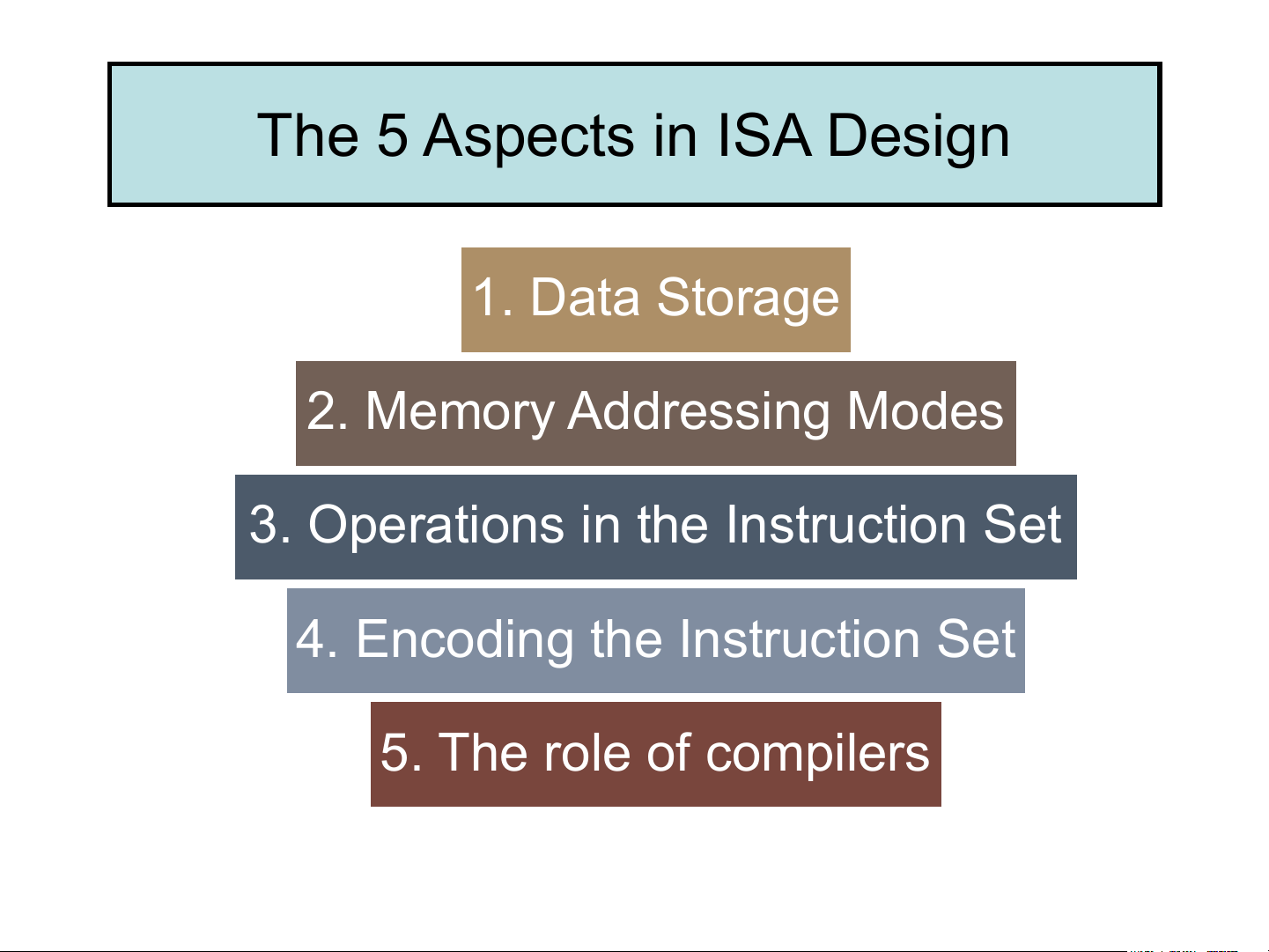 The 5 Aspects in ISA Design

1. Data Storage

2. Memory Addressing Modes

3. Operations in the Instruction Set

4. Encoding the Instruction Set

5. The role of compilers